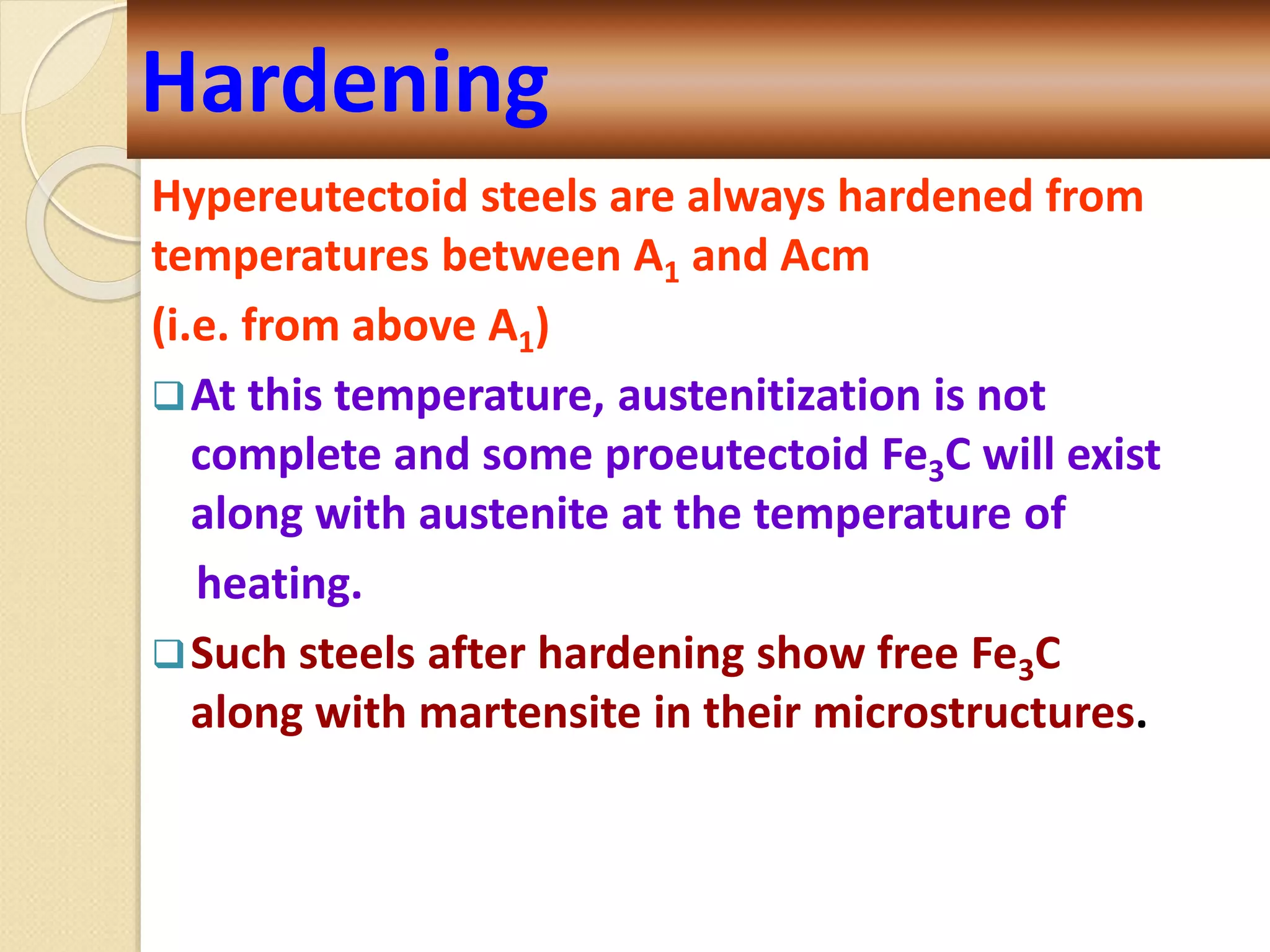 Hardening

Hypereutectoid steels are always hardened from temperatures between $A_1$ and Acm

(i.e. from above $A_1$)

❑ At this temperature, austenitization is not complete and some proeutectoid $Fe_3C$ will exist along with austenite at the temperature of heating.

❑ Such steels after hardening show free $Fe_3C$ along with martensite in their microstructures.